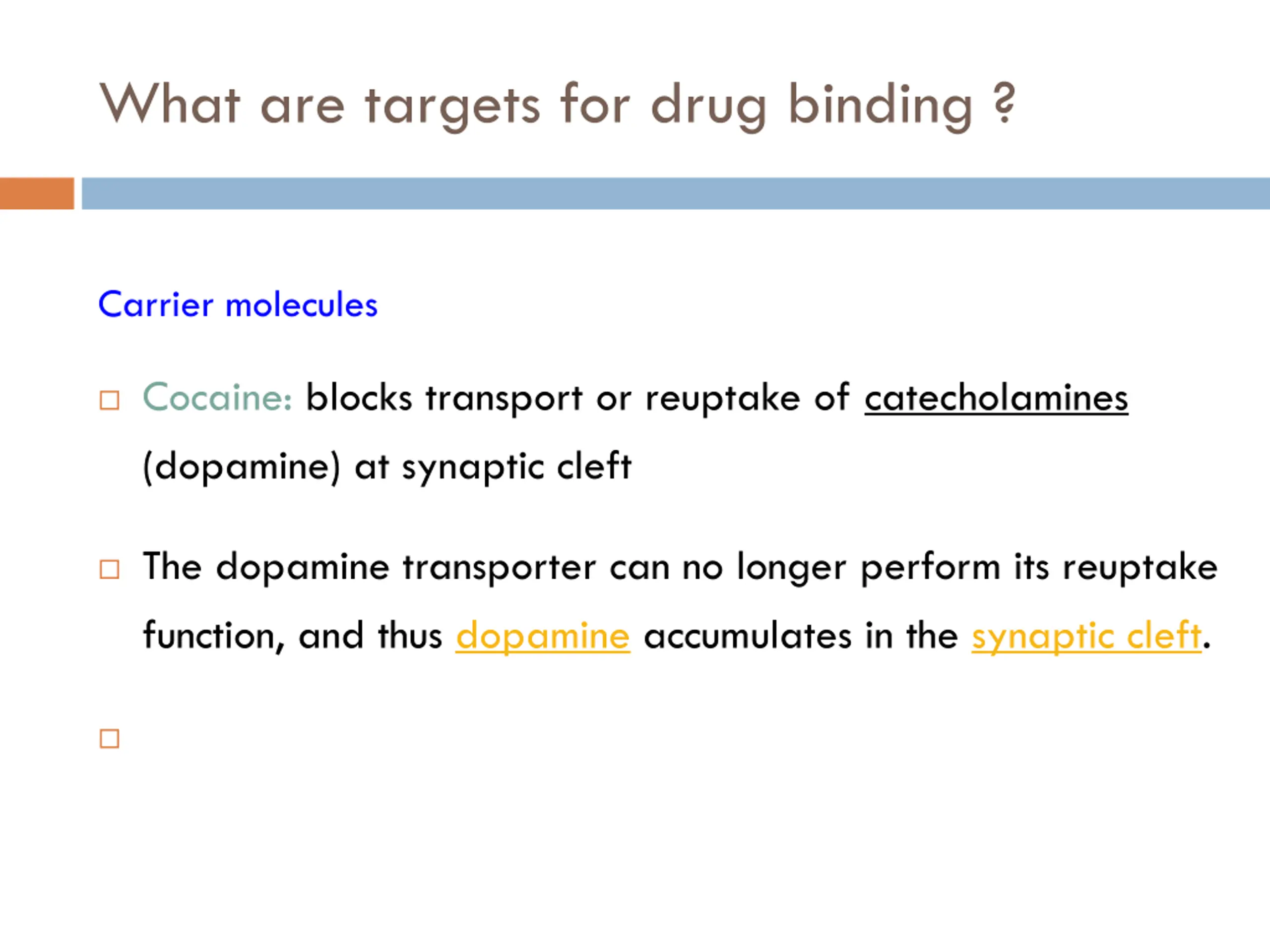 What are targets for drug binding ?

Carrier molecules

□ Cocaine: blocks transport or reuptake of catecholamines (dopamine) at synaptic cleft

□ The dopamine transporter can no longer perform its reuptake function, and thus dopamine accumulates in the synaptic cleft.

□